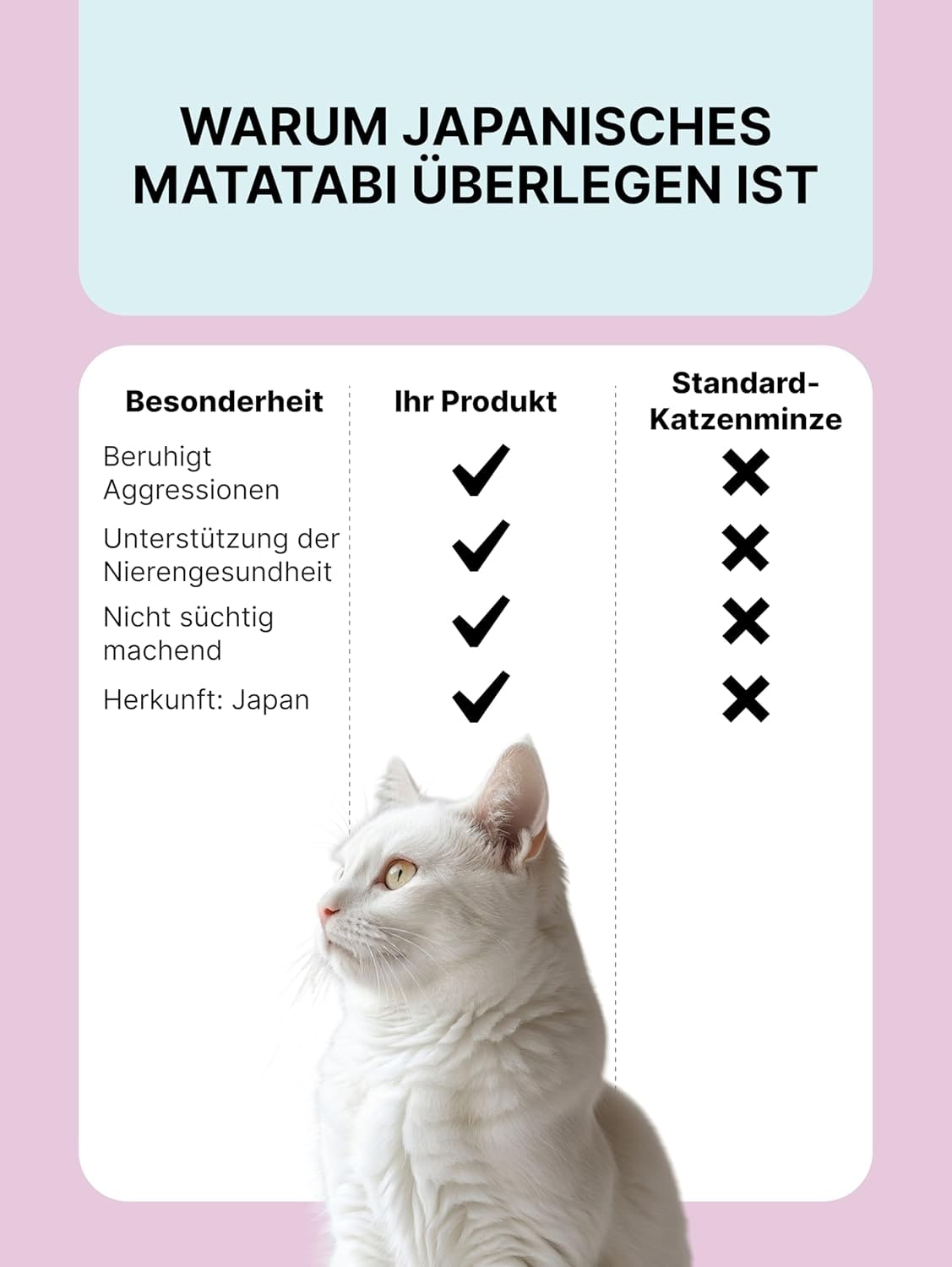 WARUM JAPANISCHES MATATABI ÜBERLEGEN IST

| Besonderheit | Ihr Produkt | Standard-Katzenminze |
|---|---|---|
| Beruhigt Aggressionen | ✓ | ✗ |
| Unterstützung der Nierengesundheit | ✓ | ✗ |
| Nicht süchtig machend | ✓ | ✗ |
| Herkunft: Japan | ✓ | ✗ |